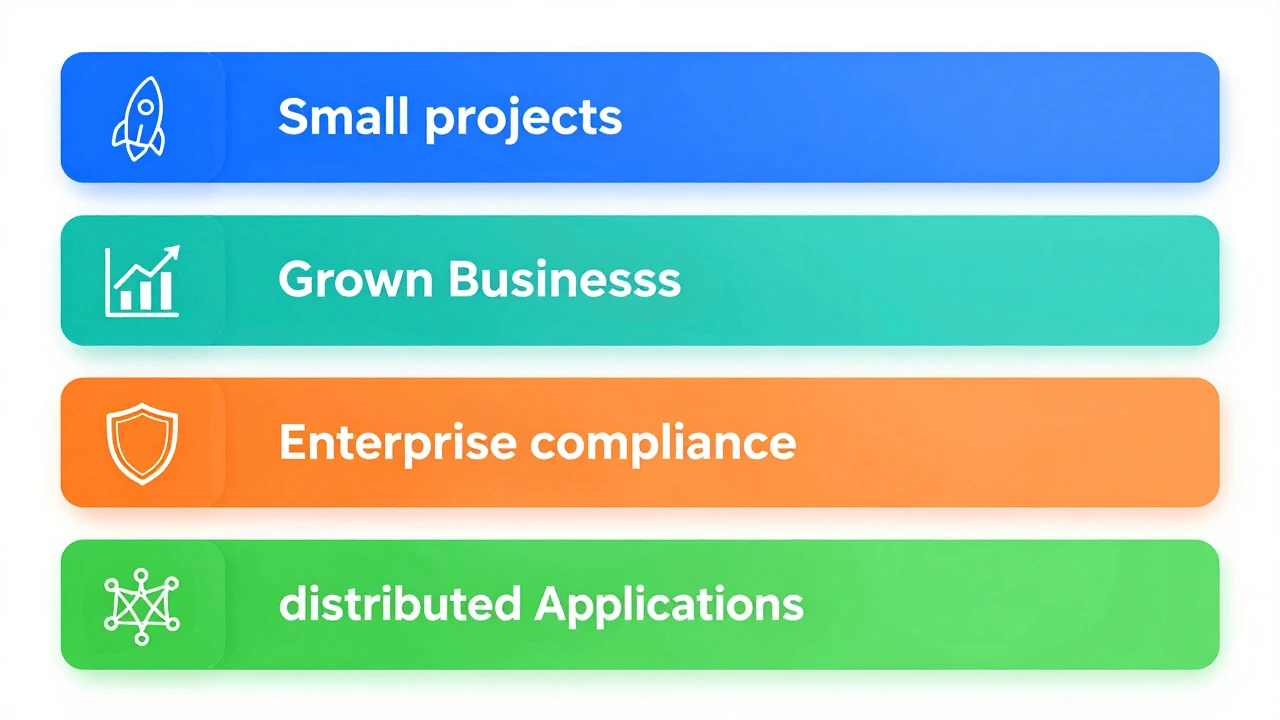 Small projects

Grown Businesss

Enterprise compliance

distributed Applications